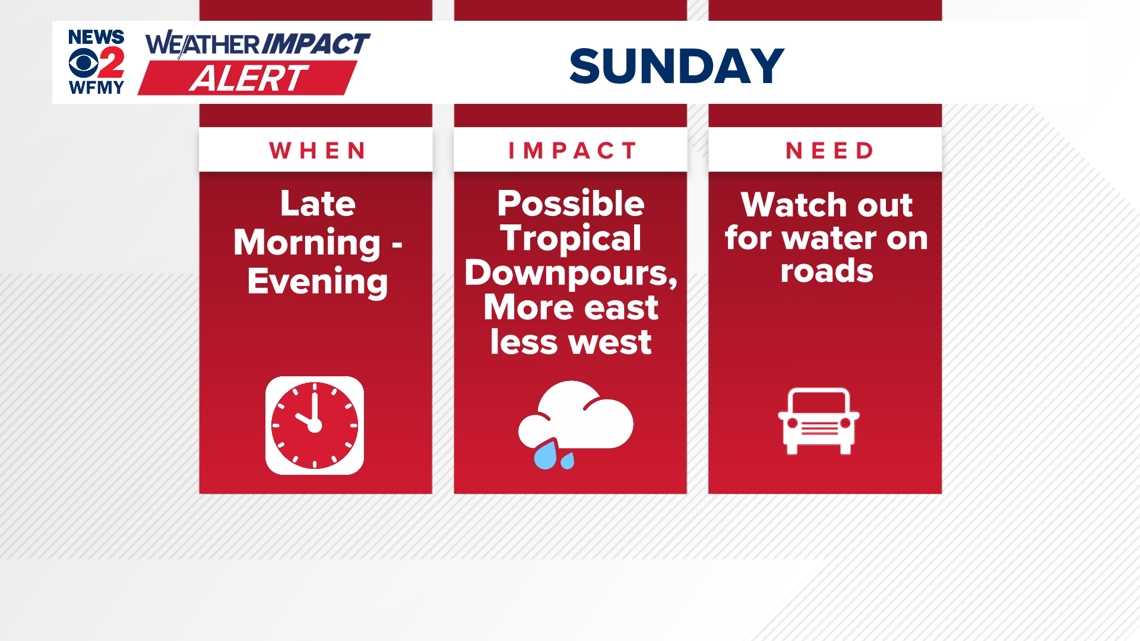 NEWS 2 WFMY

WEATHER IMPACT ALERT

SUNDAY

WHEN

Late Morning - Evening

IMPACT

Possible Tropical Downpours, More east less west

NEED

Watch out for water on roads